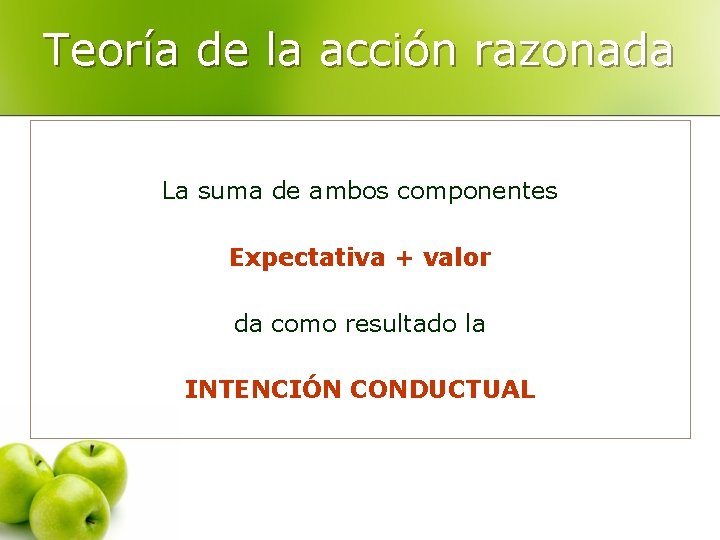 Teoría de la acción razonada

La suma de ambos componentes

Expectativa + valor

da como resultado la

INTENCIÓN CONDUCTUAL